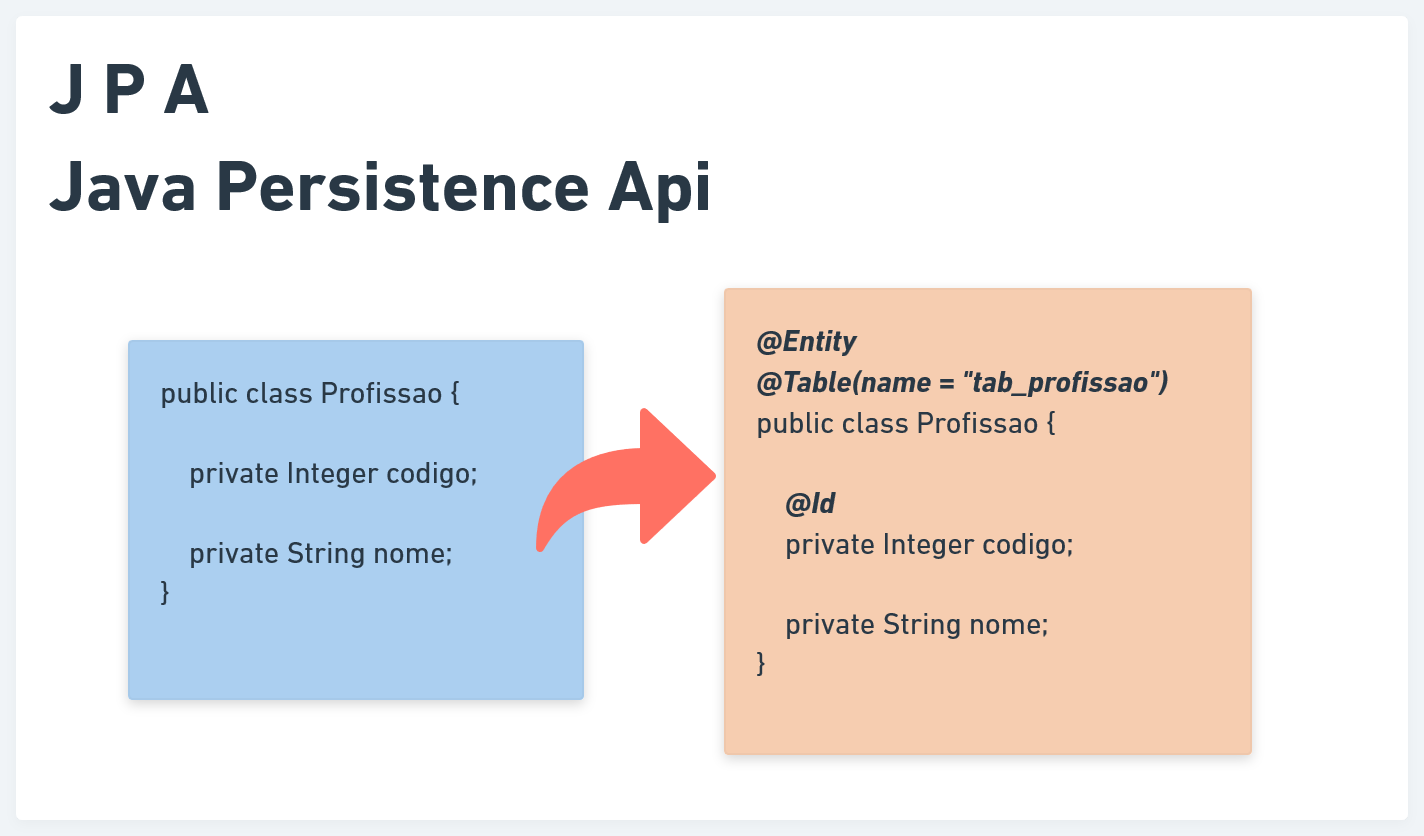 J P A

Java Persistence Api

public class Profissao {

private Integer codigo;

private String nome;
}

@Entity
@Table(name = "tab_profissao")
public class Profissao {

@Id
private Integer codigo;

private String nome;
}